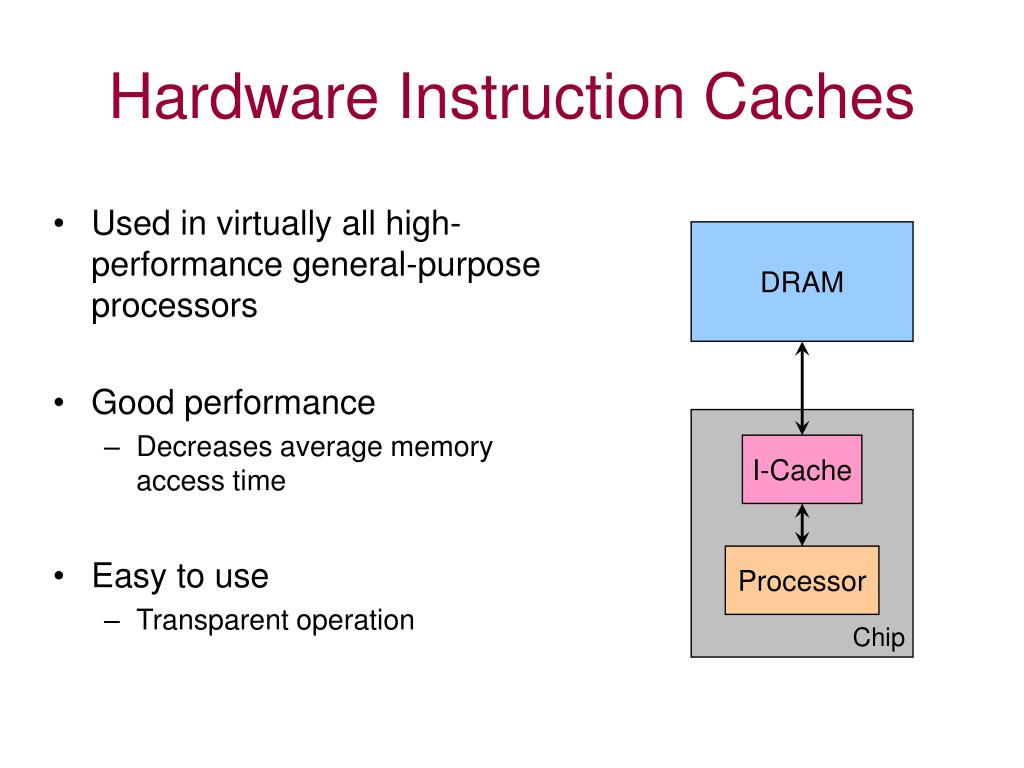 Hardware Instruction Caches

• Used in virtually all high-performance general-purpose processors

• Good performance
– Decreases average memory access time

• Easy to use
– Transparent operation

DRAM

I-Cache

Processor

Chip